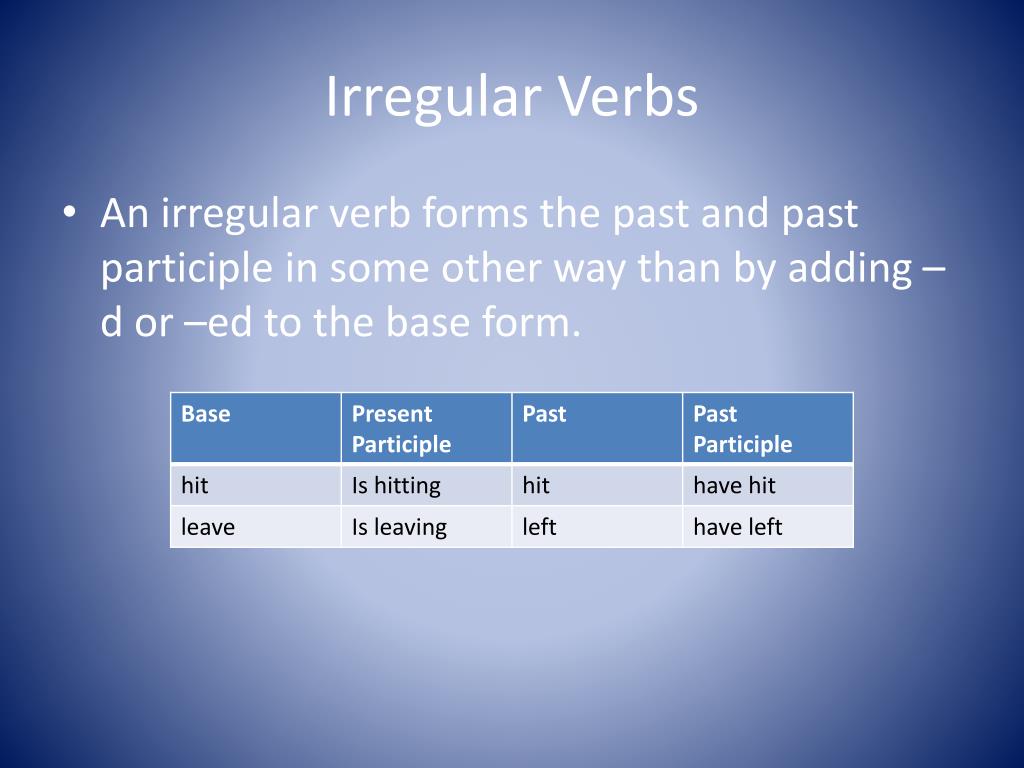 Irregular Verbs

• An irregular verb forms the past and past participle in some other way than by adding –d or –ed to the base form.

| Base | Present Participle | Past | Past Participle |
|---|---|---|---|
| hit | Is hitting | hit | have hit |
| leave | Is leaving | left | have left |